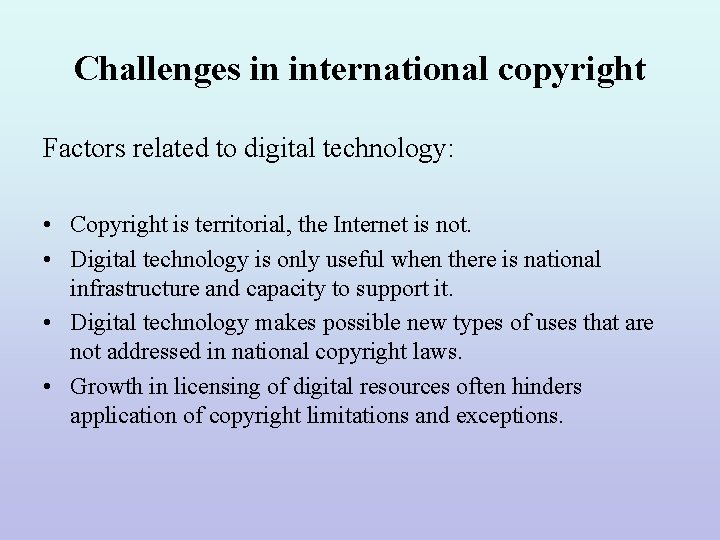 Challenges in international copyright

Factors related to digital technology:

• Copyright is territorial, the Internet is not.
• Digital technology is only useful when there is national infrastructure and capacity to support it.
• Digital technology makes possible new types of uses that are not addressed in national copyright laws.
• Growth in licensing of digital resources often hinders application of copyright limitations and exceptions.